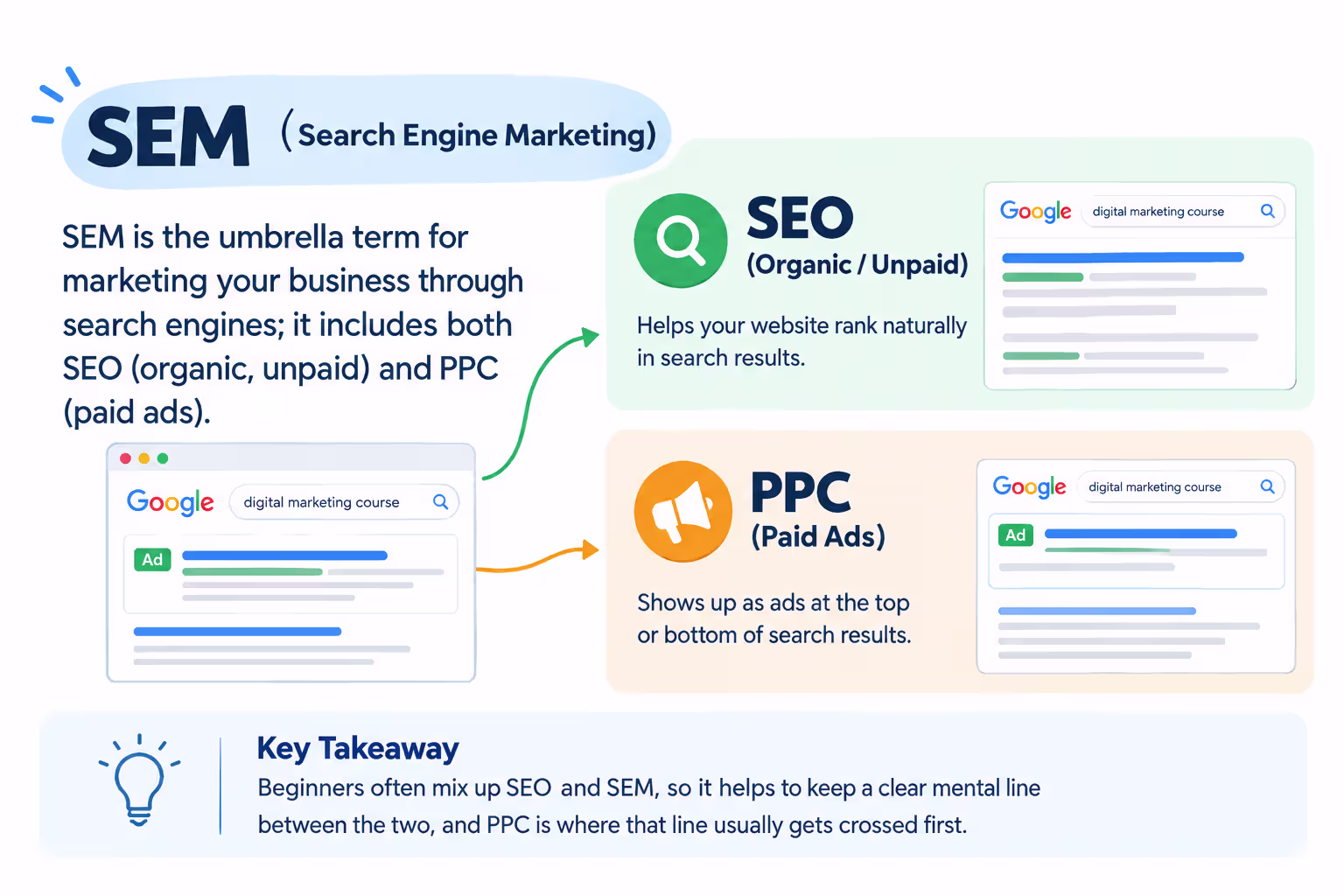 SEM (Search Engine Marketing)

SEM is the umbrella term for marketing your business through search engines; it includes both SEO (organic, unpaid) and PPC (paid ads).

Google digital marketing course

Ad

SEO
(Organic / Unpaid)

Helps your website rank naturally in search results.

Google digital marketing course

PPC
(Paid Ads)

Shows up as ads at the top or bottom of search results.

Google digital marketing course

Ad

Key Takeaway
Beginners often mix up SEO and SEM, so it helps to keep a clear mental line between the two, and PPC is where that line usually gets crossed first.